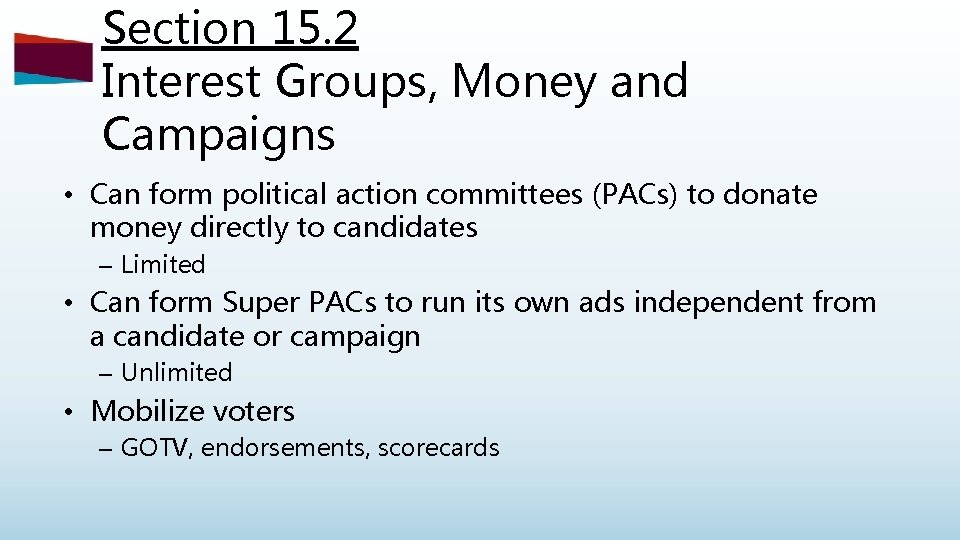 Section 15.2
Interest Groups, Money and Campaigns

• Can form political action committees (PACs) to donate money directly to candidates
– Limited
• Can form Super PACs to run its own ads independent from a candidate or campaign
– Unlimited
• Mobilize voters
– GOTV, endorsements, scorecards